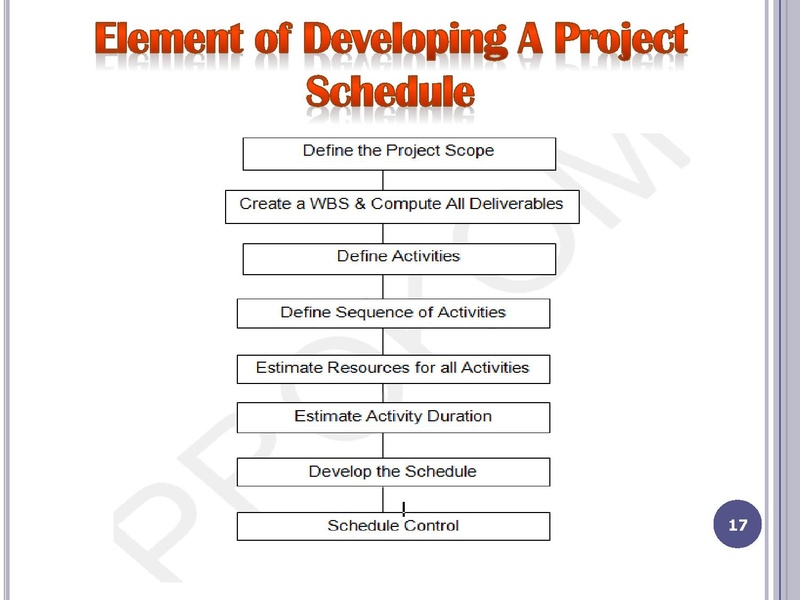 Element of Developing A Project Schedule

Define the Project Scope

Create a WBS & Compute All Deliverables

Define Activities

Define Sequence of Activities

Estimate Resources for all Activities

Estimate Activity Duration

Develop the Schedule

Schedule Control

17

PROFOM